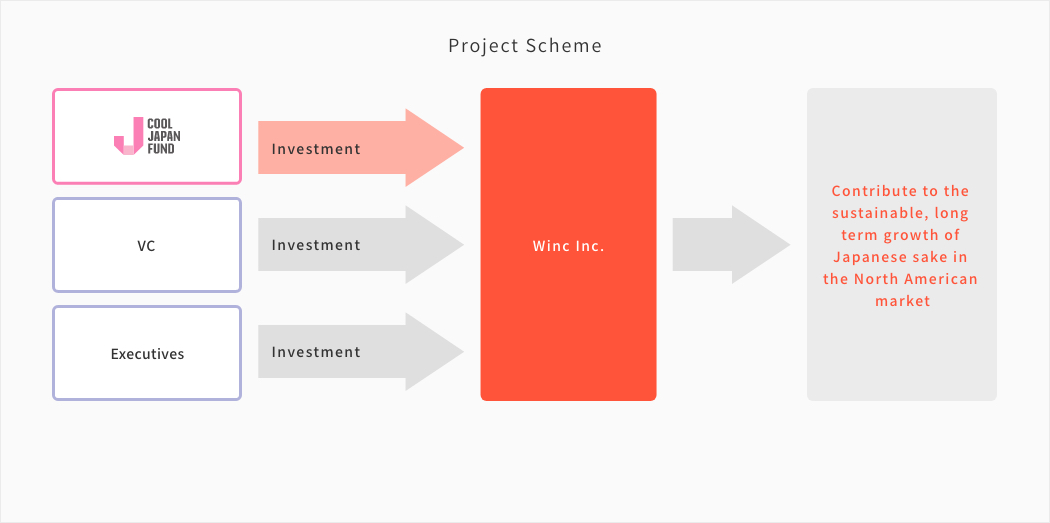 Project Scheme

COOL JAPAN FUND

Investment

VC

Investment

Executives

Investment

Winc Inc.

Contribute to the sustainable, long term growth of Japanese sake in the North American market